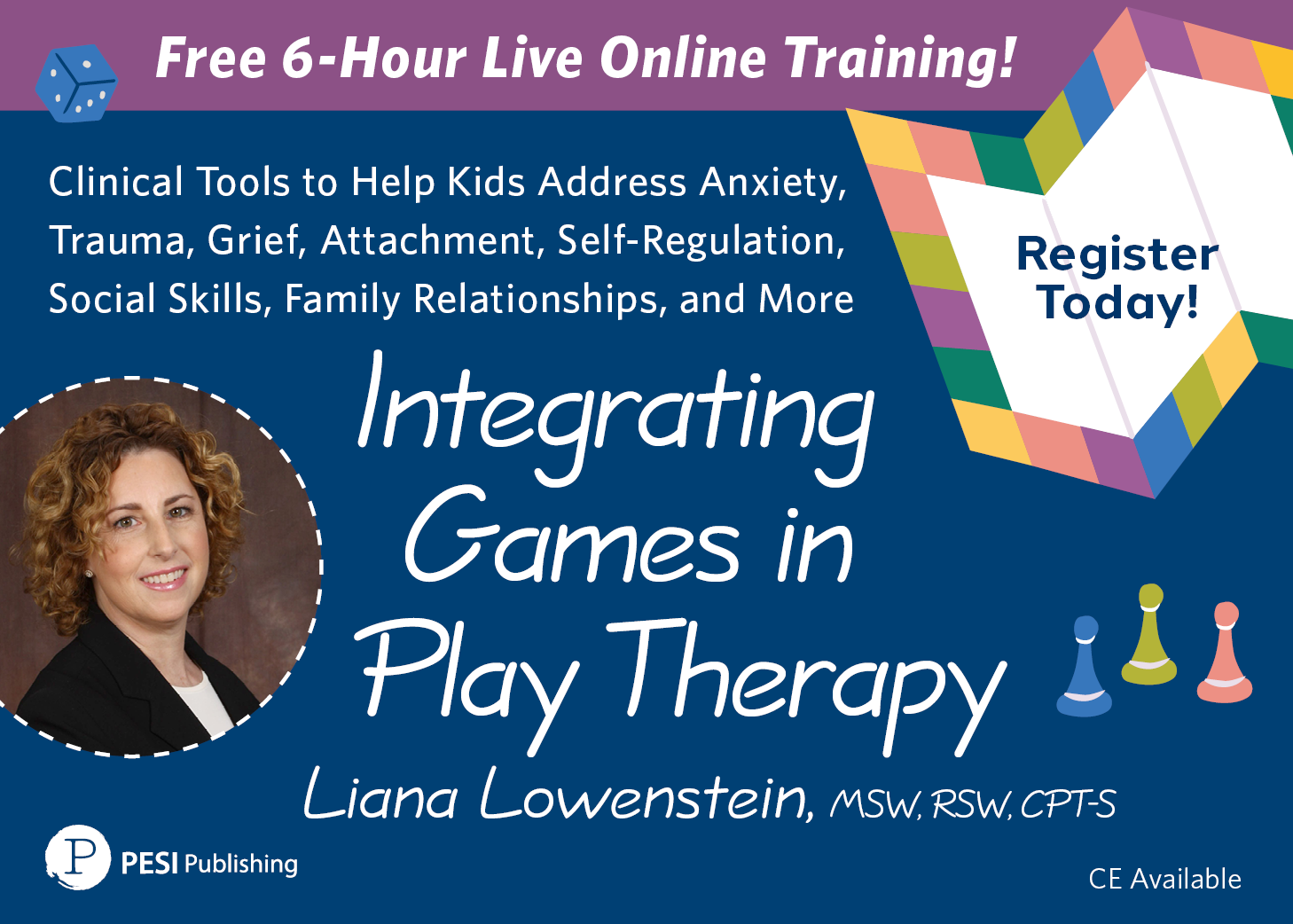 Free 6-Hour Live Online Training!

Clinical Tools to Help Kids Address Anxiety, Trauma, Grief, Attachment, Self-Regulation, Social Skills, Family Relationships, and More

Register Today!

Integrating Games in Play Therapy

Liana Lowenstein, MSW, RSW, CPT-S

P PESI Publishing

CE Available